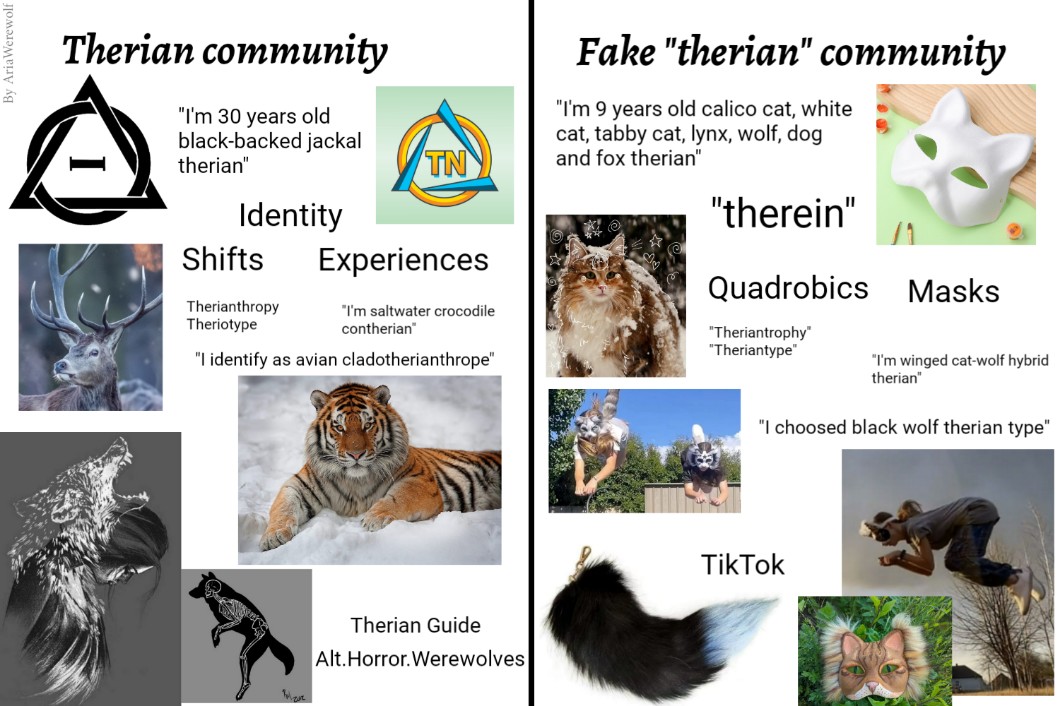 By AriaWerewolf

Therian community

"I'm 30 years old black-backed jackal therian"

TN

Identity

Shifts

Experiences

Therianthropy
Theriotype

"I'm saltwater crocodile contherian"

"I identify as avian cladotherianthrope"

Therian Guide

Alt.Horror.Werewolves

Fake "therian" community

"I'm 9 years old calico cat, white cat, tabby cat, lynx, wolf, dog and fox therian"

"therein"

Quadrobics

Masks

"Theriantrophy"
"Theriantype"

"I'm winged cat-wolf hybrid therian"

"I choosed black wolf therian type"

TikTok